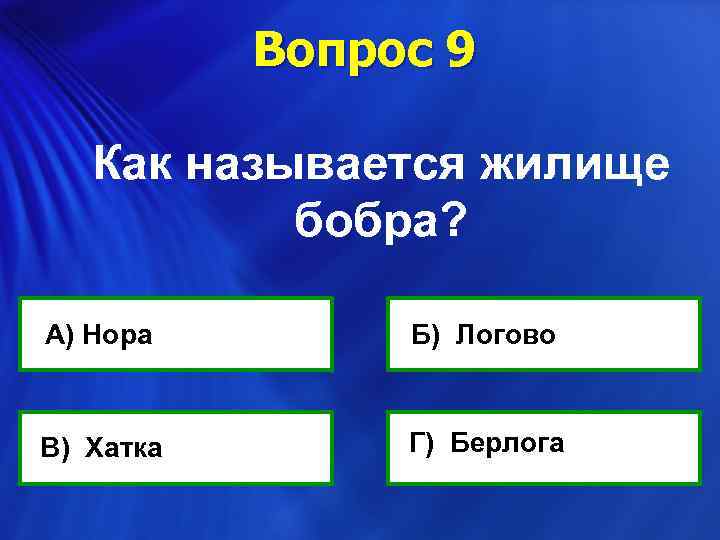 Вопрос 9

Как называется жилище бобра?

А) Нора

Б) Логово

В) Хатка

Г) Берлога